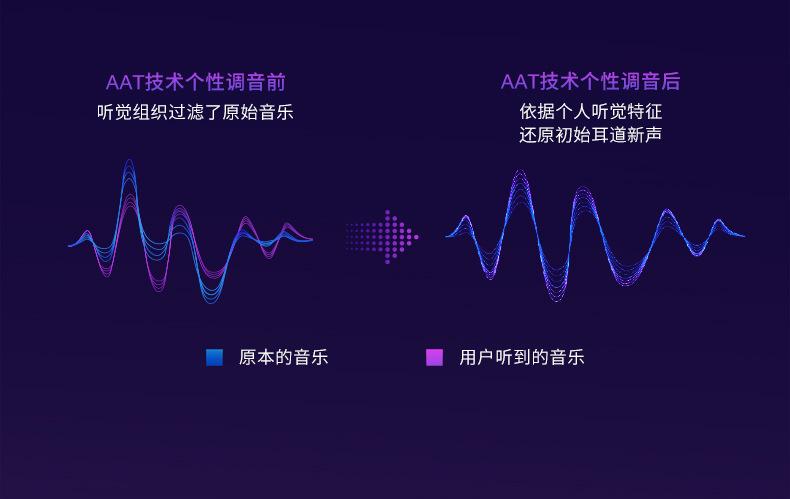 AAT技术个性调音前
听觉组织过滤了原始音乐

AAT技术个性调音后
依据个人听觉特征
还原初始耳道新声

原本的音乐

用户听到的音乐